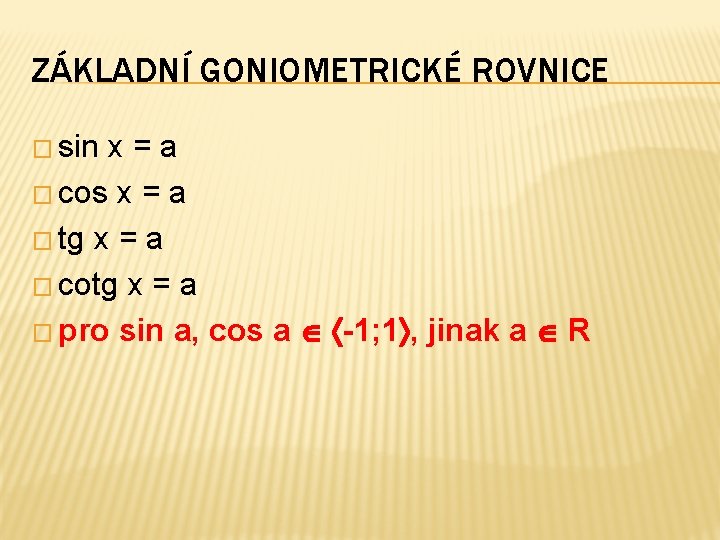 ZÁKLADNÍ GONIOMETRICKÉ ROVNICE

□ sin x = a
□ cos x = a
□ tg x = a
□ cotg x = a
□ pro sin a, cos a $\in \langle -1;1 \rangle$, jinak a $\in$ R